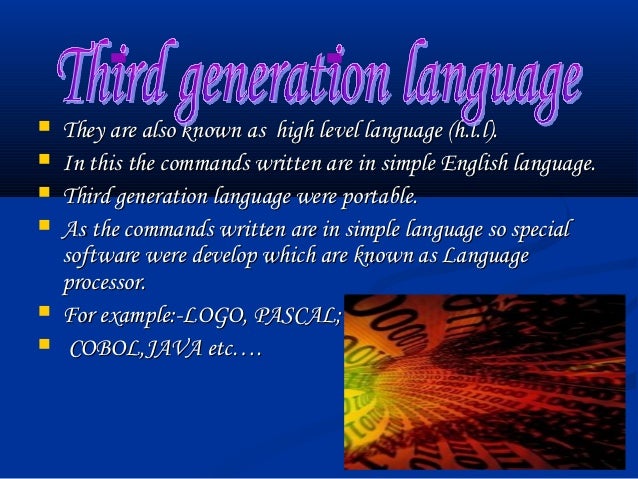 Third generation language

- They are also known as high level language (h.l.l).
- In this the commands written are in simple English language.
- Third generation language were portable.
- As the commands written are in simple language so special software were develop which are known as Language processor.
- For example:-LOGO, PASCAL;
- COBOL,JAVA etc….